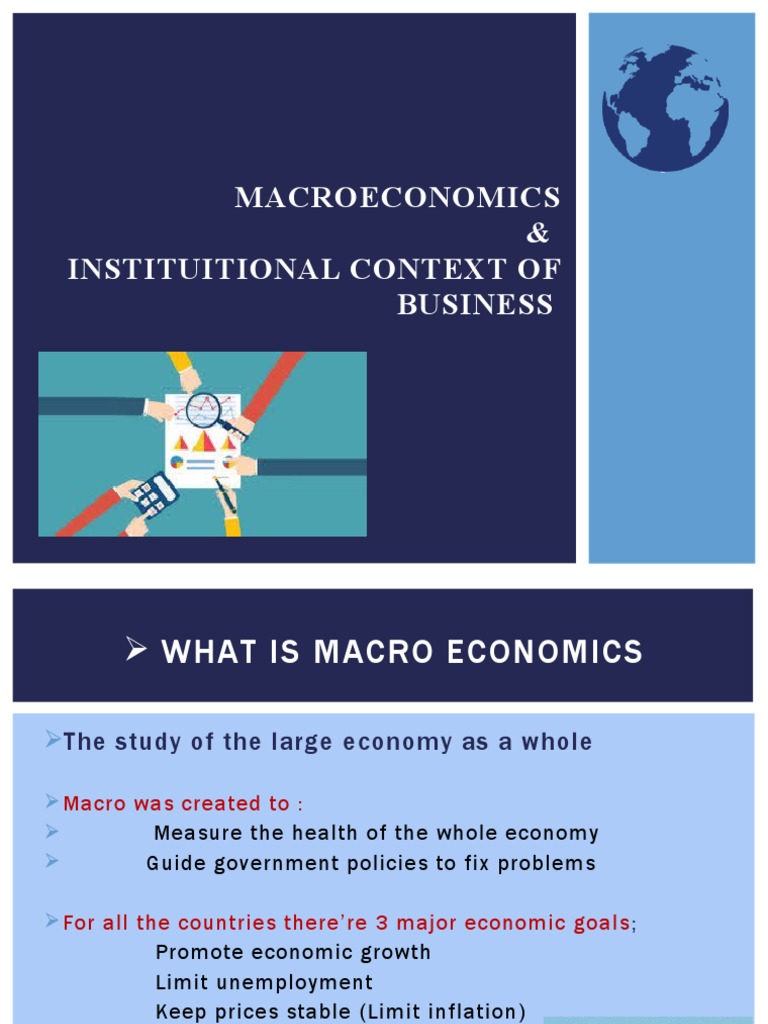 MACROECONOMICS
&
INSTITUITIONAL CONTEXT OF BUSINESS

➢ WHAT IS MACRO ECONOMICS

➢The study of the large economy as a whole

➢Macro was created to :
➢ Measure the health of the whole economy
➢ Guide government policies to fix problems

➢For all the countries there're 3 major economic goals;
Promote economic growth
Limit unemployment
Keep prices stable (Limit inflation)